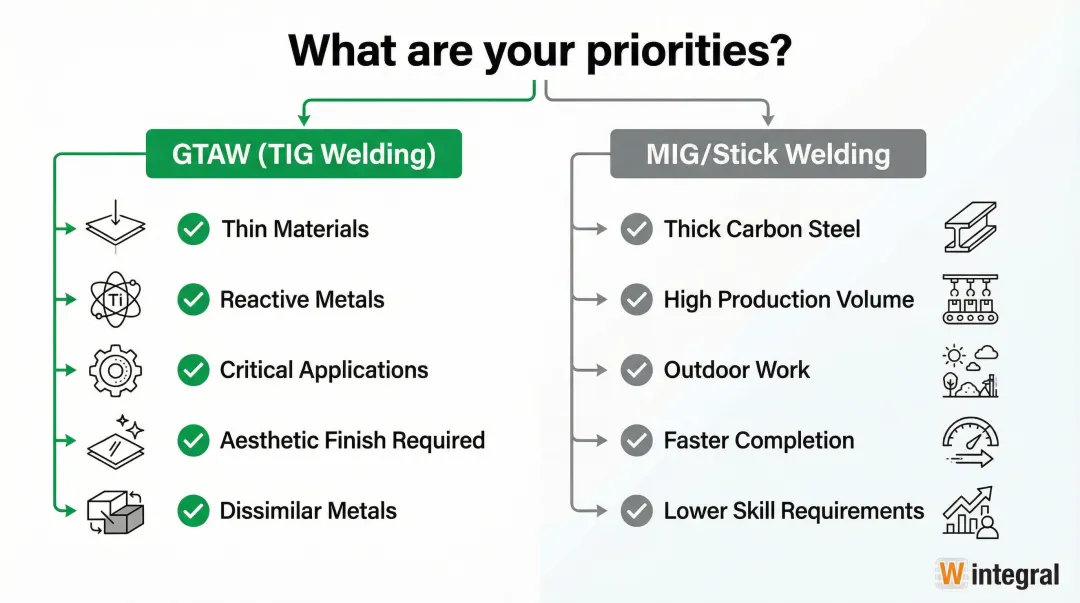 What are your priorities?

GTAW (TIG Welding)

Thin Materials

Ti

Reactive Metals

Critical Applications

Aesthetic Finish Required

Dissimilar Metals

MIG/Stick Welding

Thick Carbon Steel

High Production Volume

Outdoor Work

Faster Completion

Lower Skill Requirements

W integral